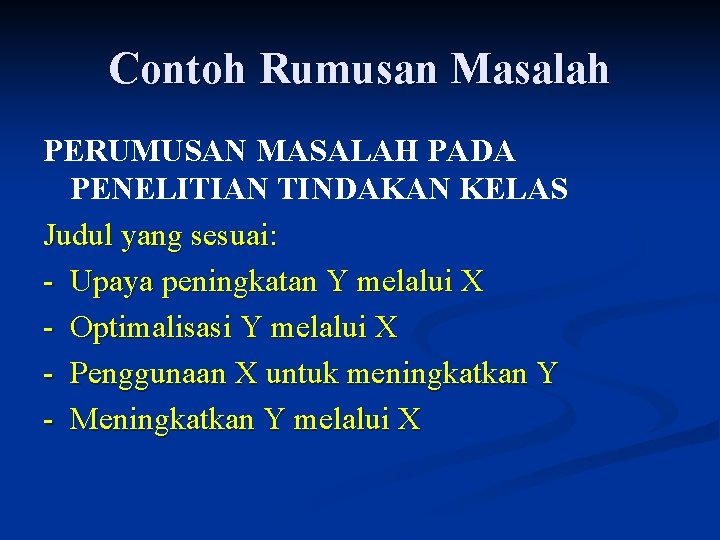 Contoh Rumusan Masalah

PERUMUSAN MASALAH PADA PENELITIAN TINDAKAN KELAS

Judul yang sesuai:

- Upaya peningkatan Y melalui X
- Optimalisasi Y melalui X
- Penggunaan X untuk meningkatkan Y
- Meningkatkan Y melalui X